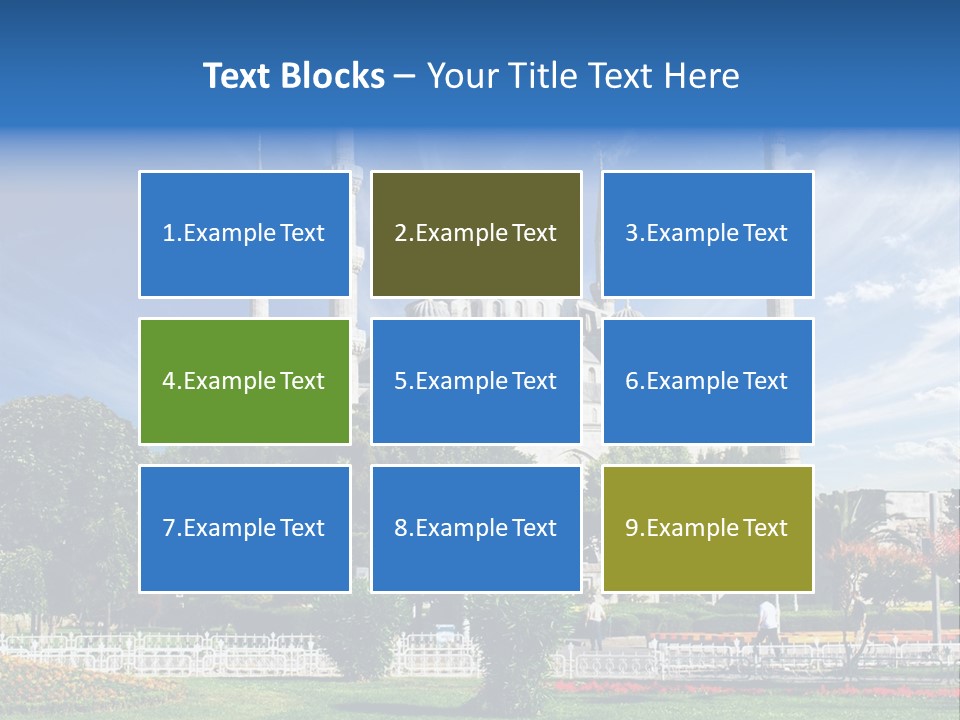 Text Blocks – Your Title Text Here

1.Example Text

2.Example Text

3.Example Text

4.Example Text

5.Example Text

6.Example Text

7.Example Text

8.Example Text

9.Example Text